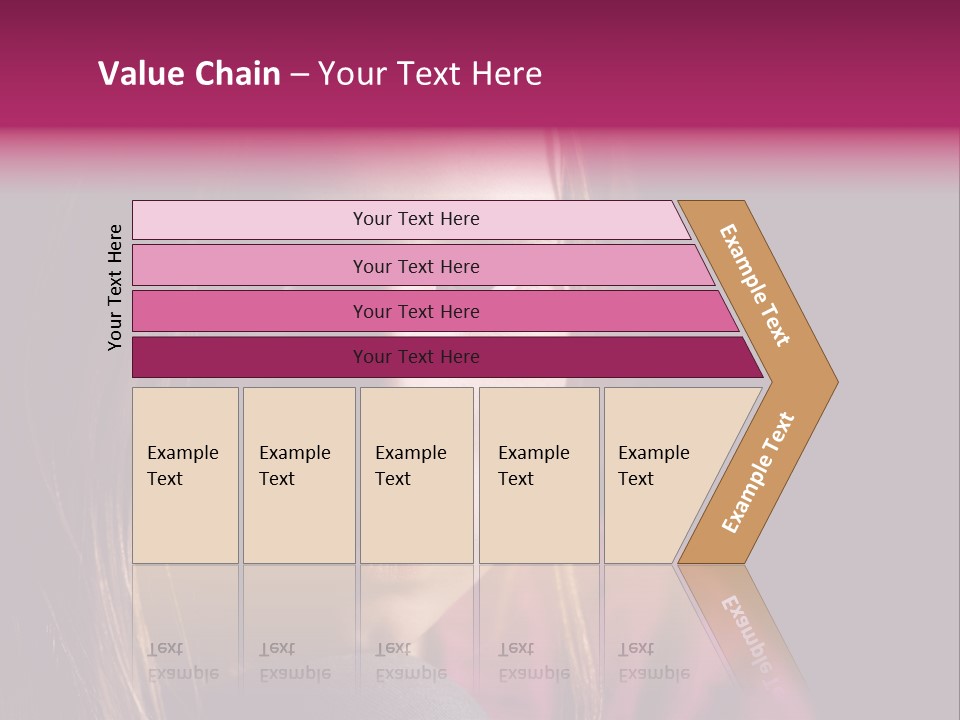 Value Chain – Your Text Here

Your Text Here

Your Text Here

Your Text Here

Your Text Here

Your Text Here

Example Text

Example Text

Example Text

Example Text

Example Text

Example Text

Example Text